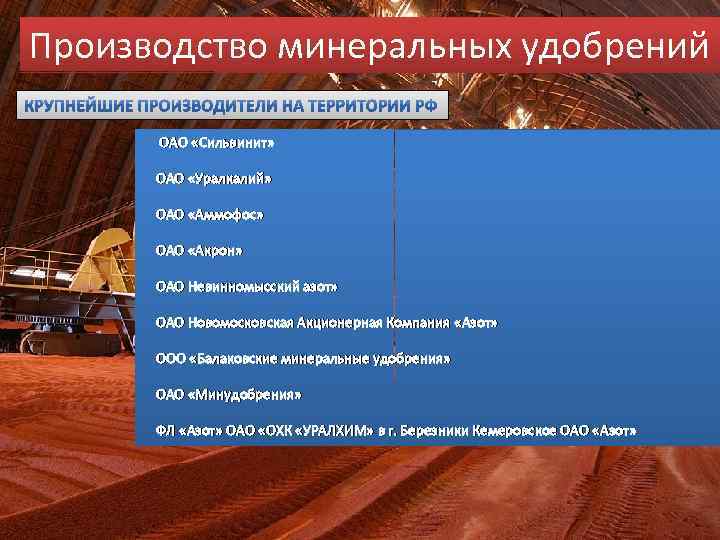 Производство минеральных удобрений

КРУПНЕЙШИЕ ПРОИЗВОДИТЕЛИ НА ТЕРРИТОРИИ РФ

ОАО «Сильвинит»

ОАО «Уралкалий»

ОАО «Аммофос»

ОАО «Акрон»

ОАО Невинномысский азот»

ОАО Новомосковская Акционерная Компания «Азот»

ООО «Балаковские минеральные удобрения»

ОАО «Минудобрения»

ФЛ «Азот» ОАО «ОХК «УРАЛХИМ» в г. Березники Кемеровское ОАО «Азот»